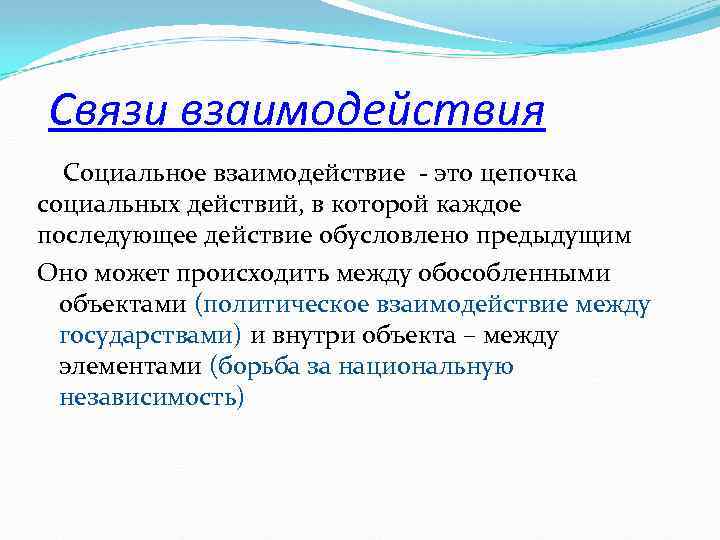 Связи взаимодействия

Социальное взаимодействие - это цепочка социальных действий, в которой каждое последующее действие обусловлено предыдущим

Оно может происходить между обособленными объектами (политическое взаимодействие между государствами) и внутри объекта – между элементами (борьба за национальную независимость)